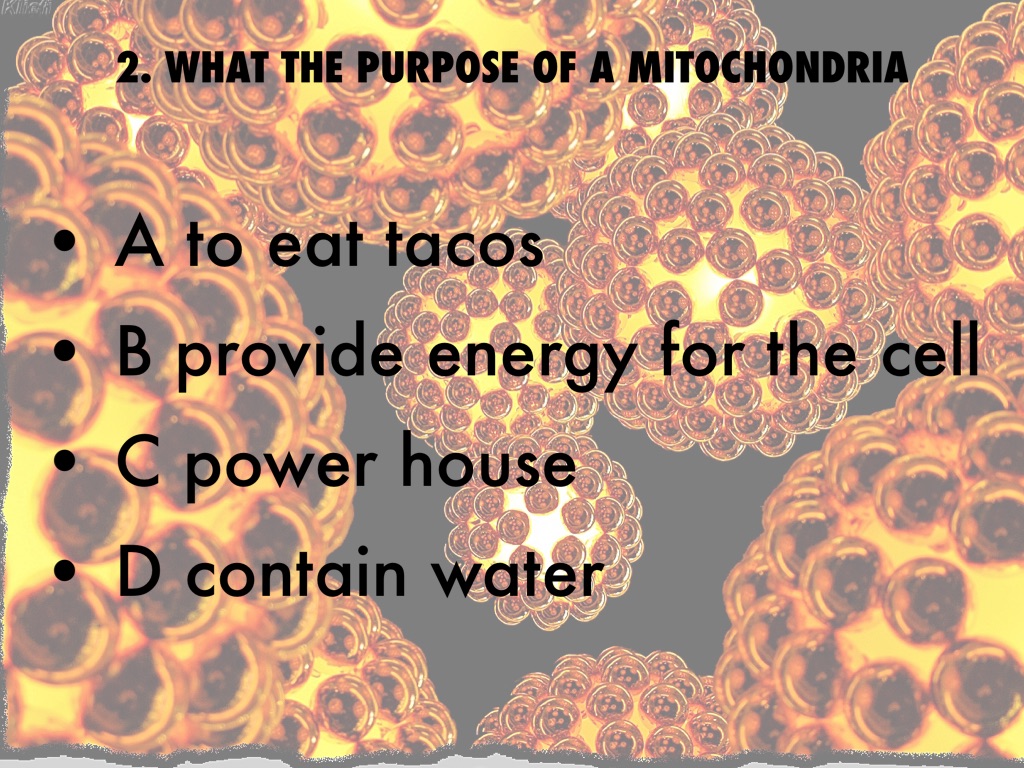 2. WHAT THE PURPOSE OF A MITOCHONDRIA

• A to eat tacos
• B provide energy for the cell
• C power house
• D contain water